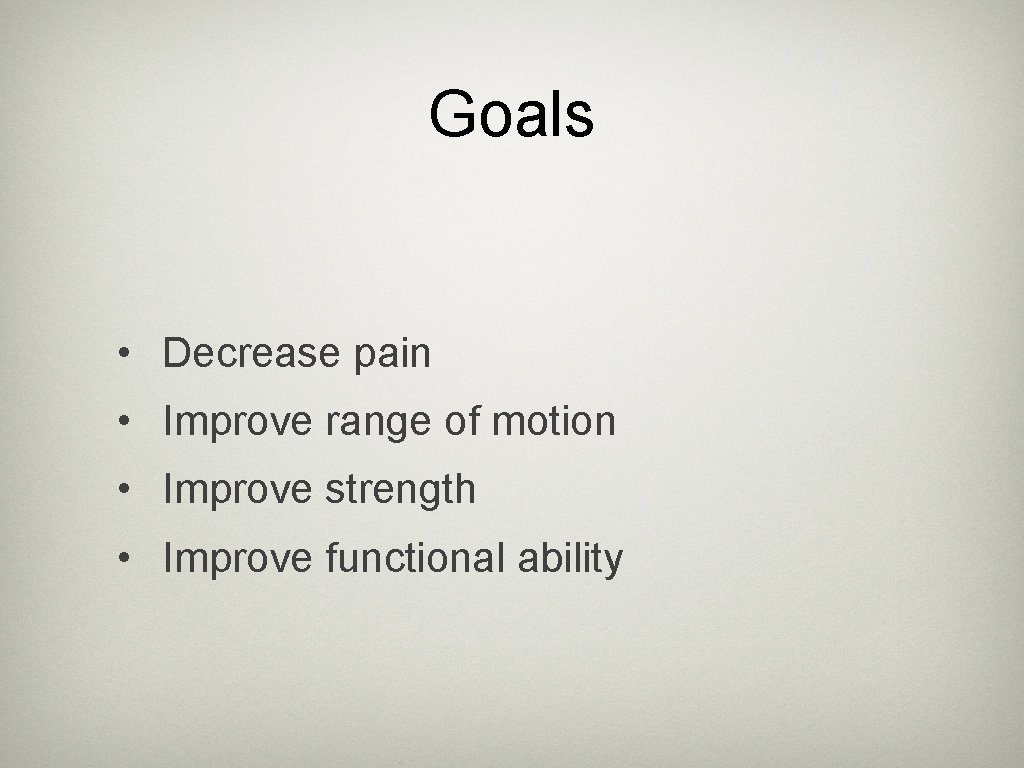 Goals

• Decrease pain
• Improve range of motion
• Improve strength
• Improve functional ability